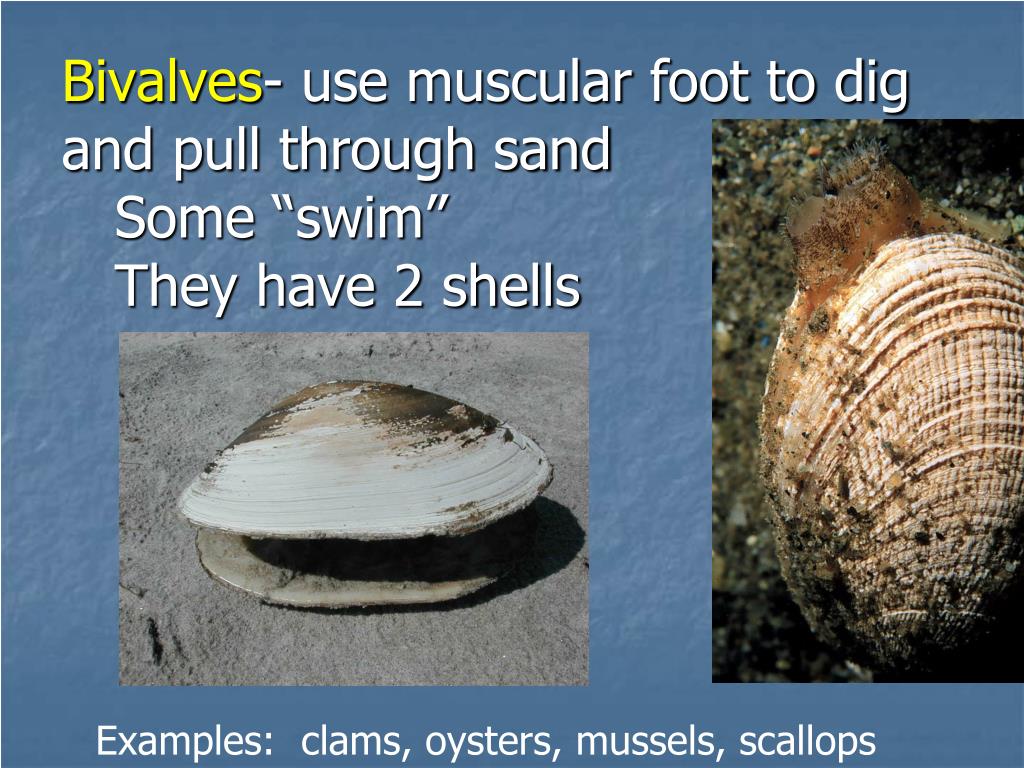 Bivalves- use muscular foot to dig and pull through sand

Some “swim”

They have 2 shells

Examples: clams, oysters, mussels, scallops